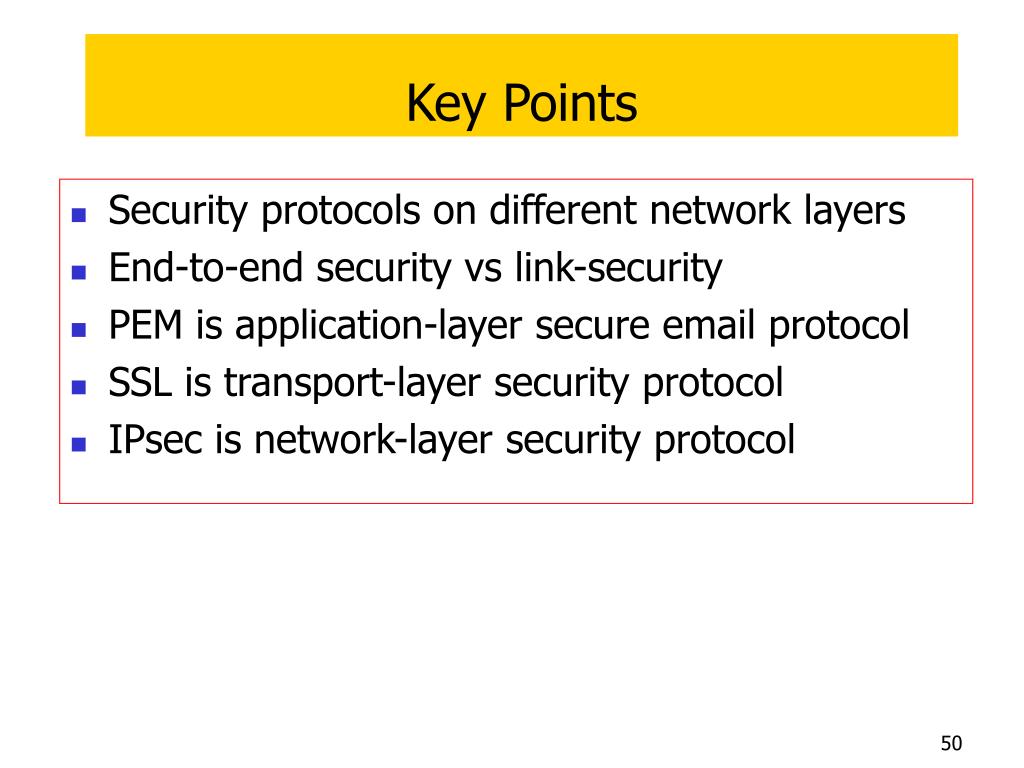 Key Points

- Security protocols on different network layers
- End-to-end security vs link-security
- PEM is application-layer secure email protocol
- SSL is transport-layer security protocol
- IPsec is network-layer security protocol

50